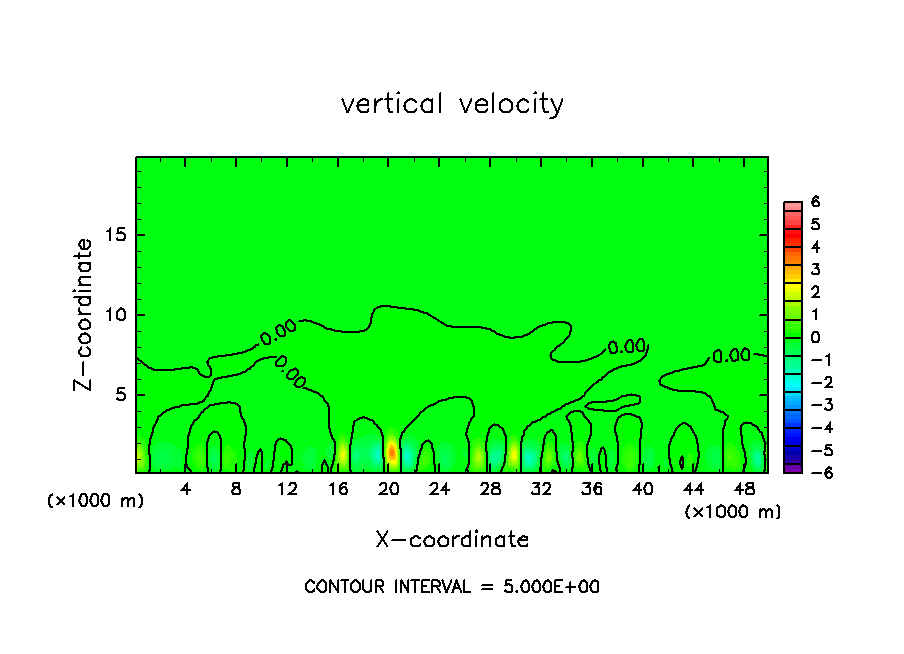 vertical velocity

Z-coordinate

15
10
5

0.00
0.00
0.00
0.00

6
5
4
3
2
1
0
−1
−2
−3
−4
−5
−6

(×1000 m)
4 8 12 16 20 24 28 32 36 40 44 48
(×1000 m)

X-coordinate

CONTOUR INTERVAL = 5.000E+00